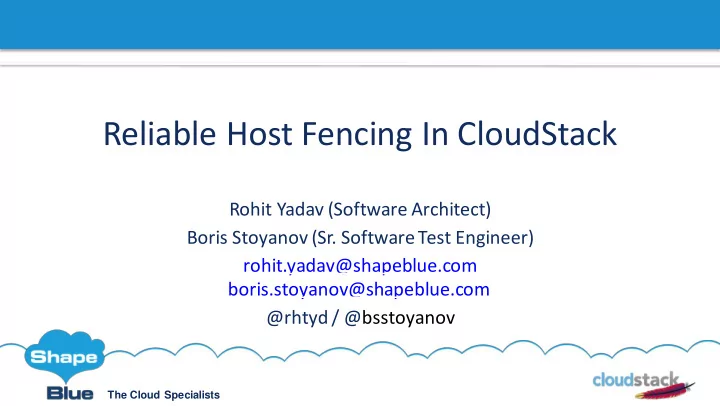 Reliable Host Fencing In CloudStack

Rohit Yadav (Software Architect)
Boris Stoyanov (Sr. Software Test Engineer)
rohit.yadav@shapeblue.com
boris.stoyanov@shapeblue.com
@rhtyd / @bsstoyanov

Shape Blue The Cloud Specialists

cloudstack